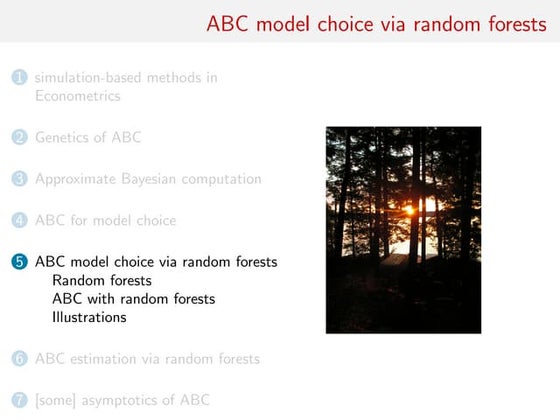 ABC model choice via random forests

1 simulation-based methods in Econometrics

2 Genetics of ABC

3 Approximate Bayesian computation

4 ABC for model choice

5 ABC model choice via random forests
Random forests
ABC with random forests
Illustrations

6 ABC estimation via random forests

7 [some] asymptotics of ABC